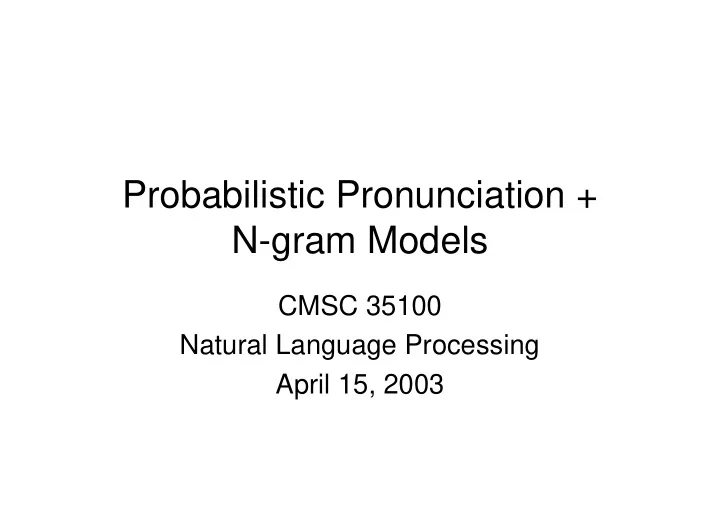 Probabilistic Pronunciation + N-gram Models

CMSC 35100
Natural Language Processing
April 15, 2003